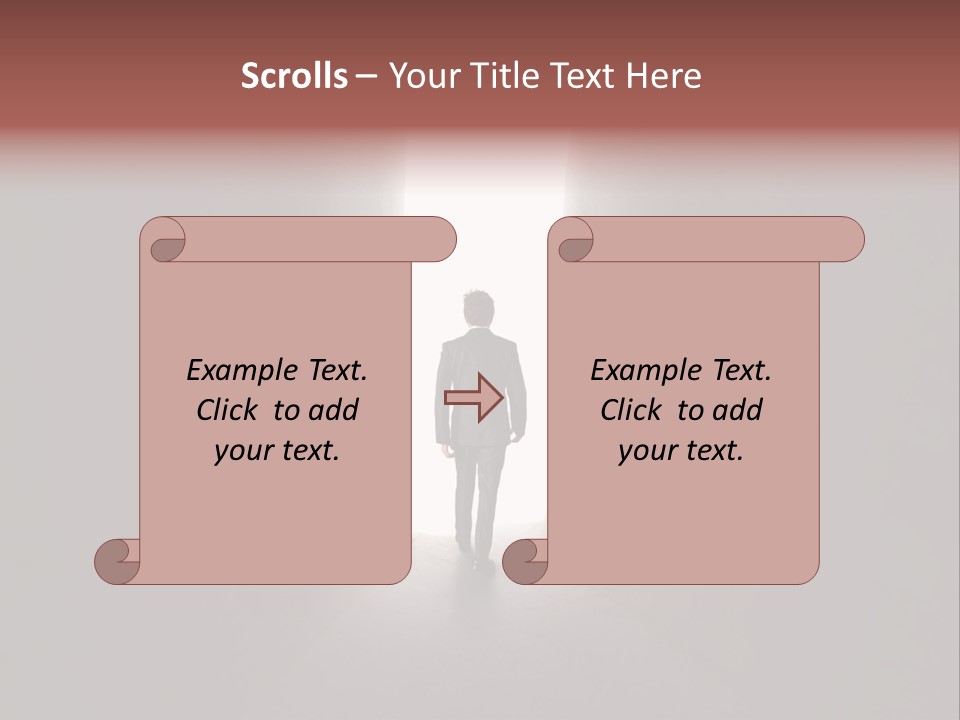 Scrolls – Your Title Text Here

Example Text. Click to add your text.

Example Text. Click to add your text.